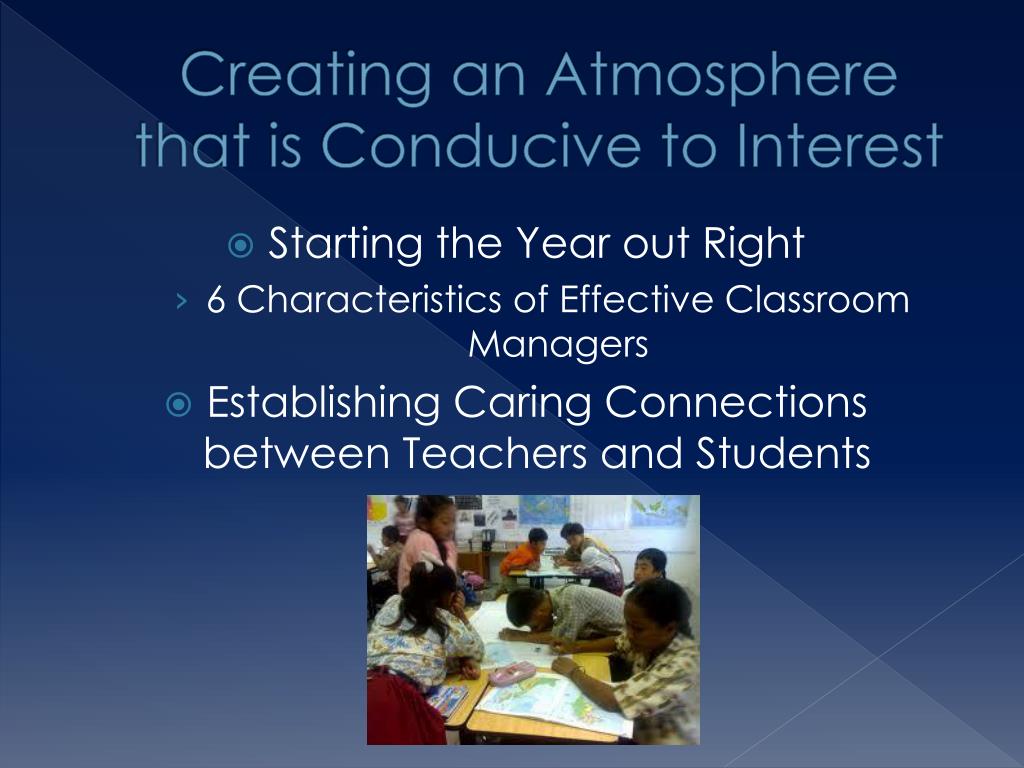 Creating an Atmosphere that is Conducive to Interest

Starting the Year out Right

6 Characteristics of Effective Classroom Managers

Establishing Caring Connections between Teachers and Students